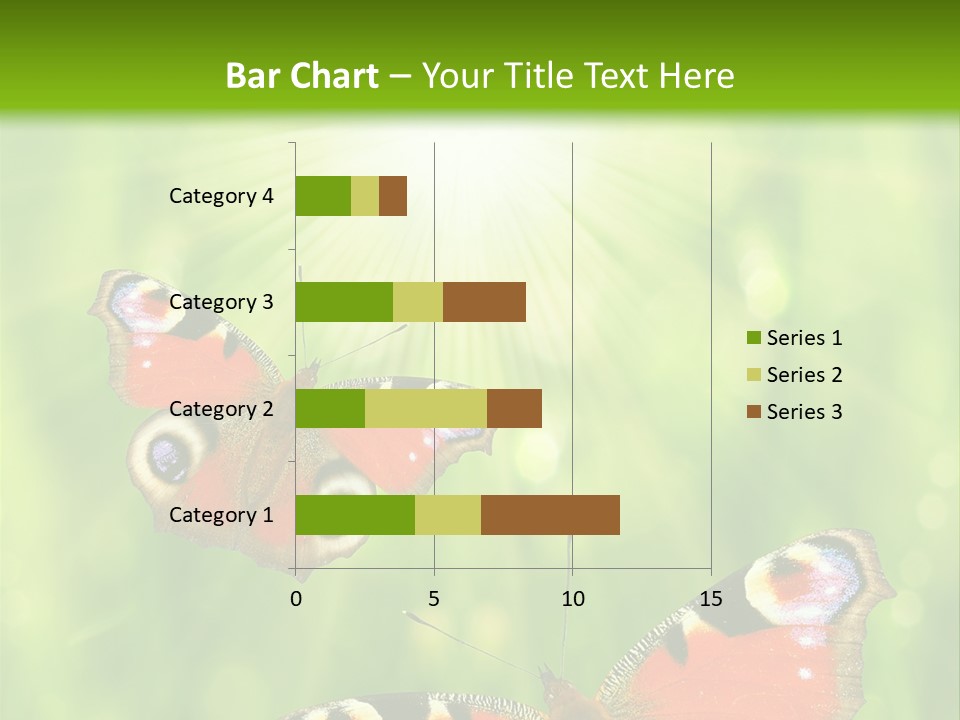 Bar Chart – Your Title Text Here

Category 4
Category 3
Category 2
Category 1

0 5 10 15

Series 1
Series 2
Series 3